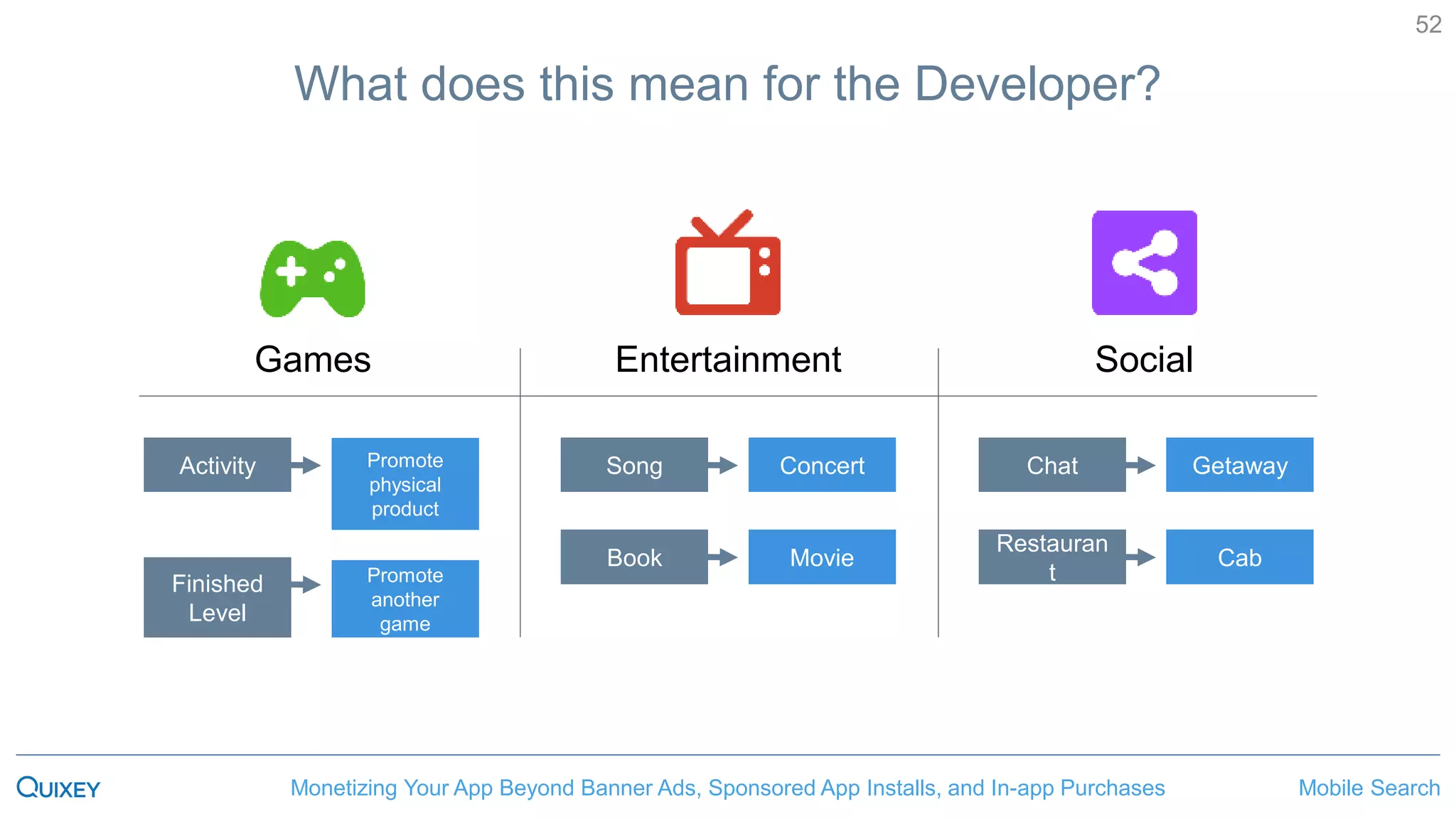 52

What does this mean for the Developer?

Games

Activity

Promote physical product

Finished Level

Promote another game

Entertainment

Song

Concert

Book

Movie

Social

Chat

Getaway

Restauran t

Cab

QUIXEY

Monetizing Your App Beyond Banner Ads, Sponsored App Installs, and In-app Purchases

Mobile Search